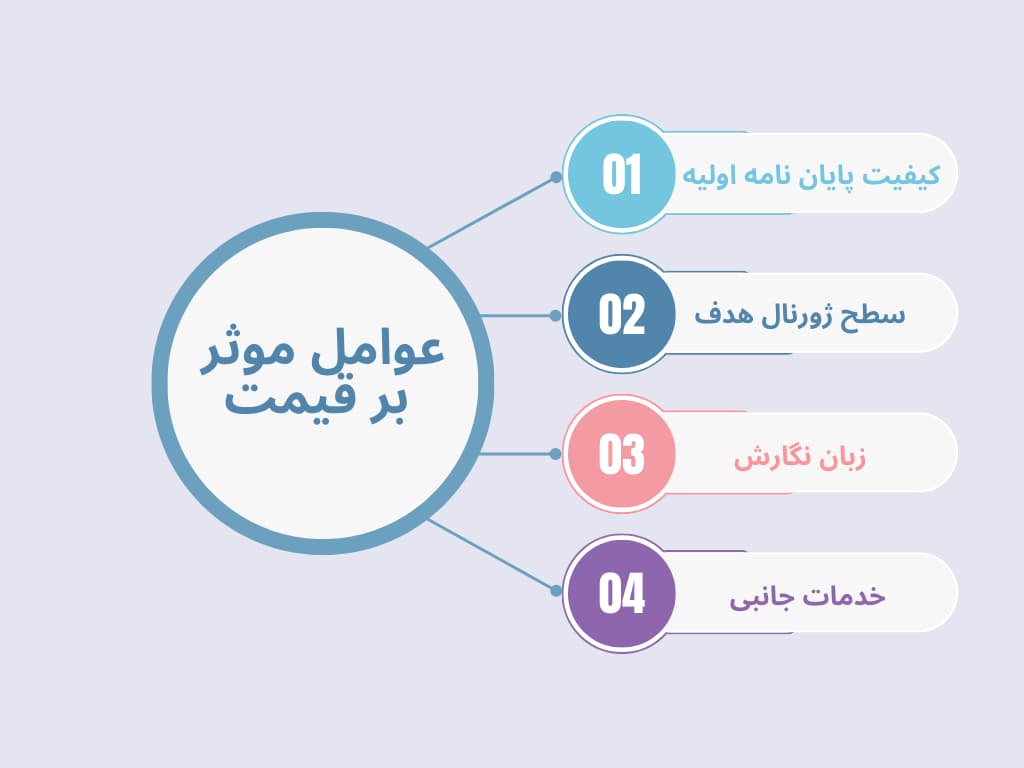 عوامل موثر بر قیمت

01 کیفیت پایان نامه اولیه

02 سطح ژورنال هدف

03 زبان نگارش

04 خدمات جانبی